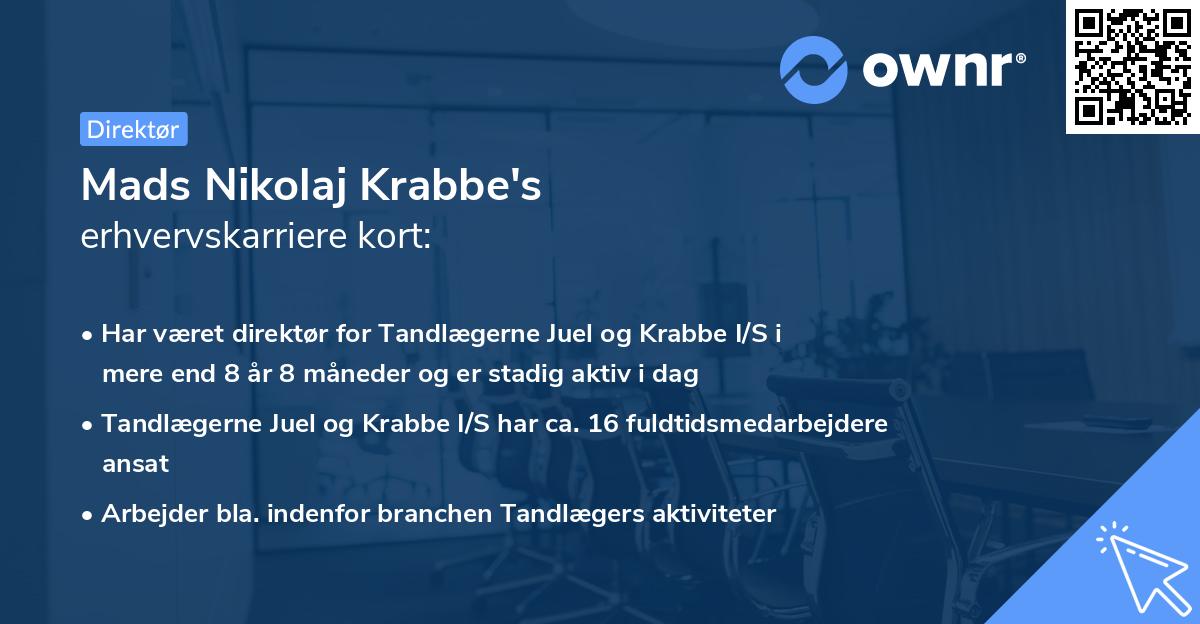 ownr®

Direktør

Mads Nikolaj Krabbe's
erhvervskarriere kort:

• Har været direktør for Tandlægerne Juel og Krabbe I/S i mere end 8 år 8 måneder og er stadig aktiv i dag

• Tandlægerne Juel og Krabbe I/S har ca. 16 fuldtidsmedarbejdere ansat

• Arbejder bla. indenfor branchen Tandlægers aktiviteter